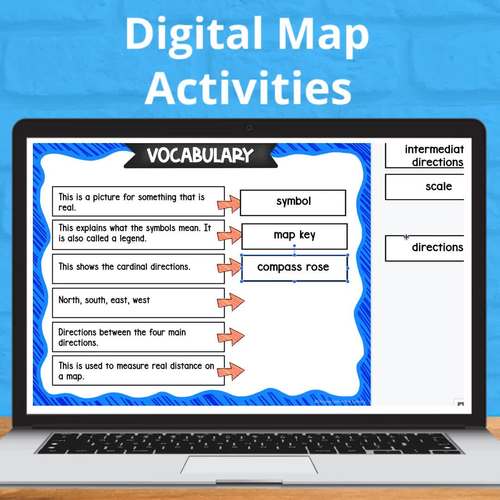 Digital Map Activities

VOCABULARY

This is a picture for something that is real.

symbol

This explains what the symbols mean. It is also called a legend.

map key

This shows the cardinal directions.

compass rose

North, south, east, west

Directions between the four main directions.

This is used to measure real distance on a map.

intermediat directions

scale

directions